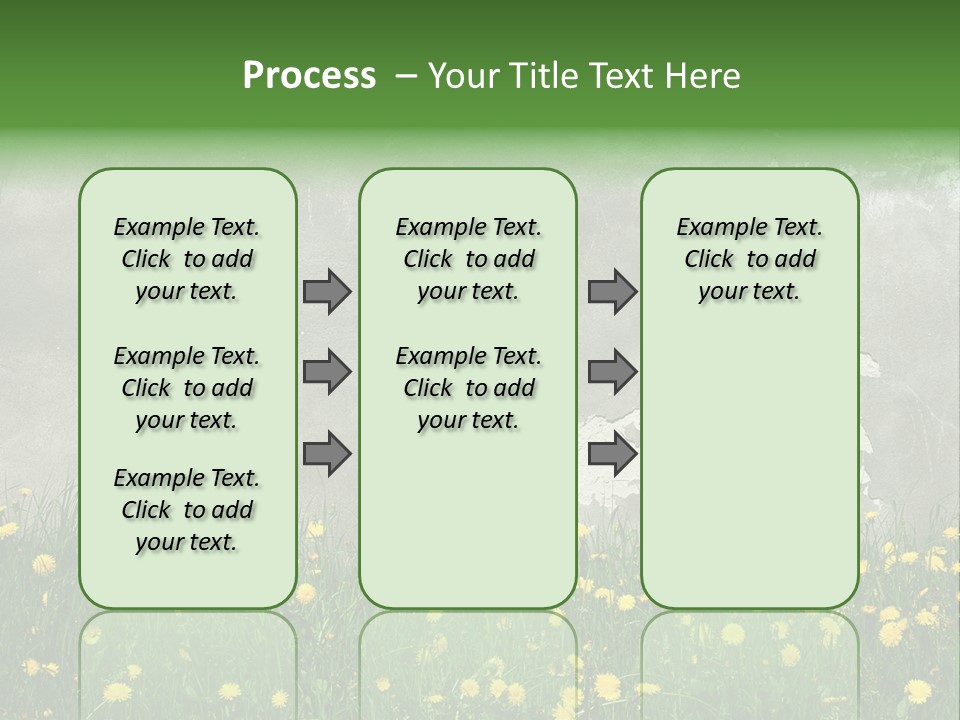 Process – Your Title Text Here

Example Text. Click to add your text.

Example Text. Click to add your text.

Example Text. Click to add your text.

Example Text. Click to add your text.

Example Text. Click to add your text.

Example Text. Click to add your text.